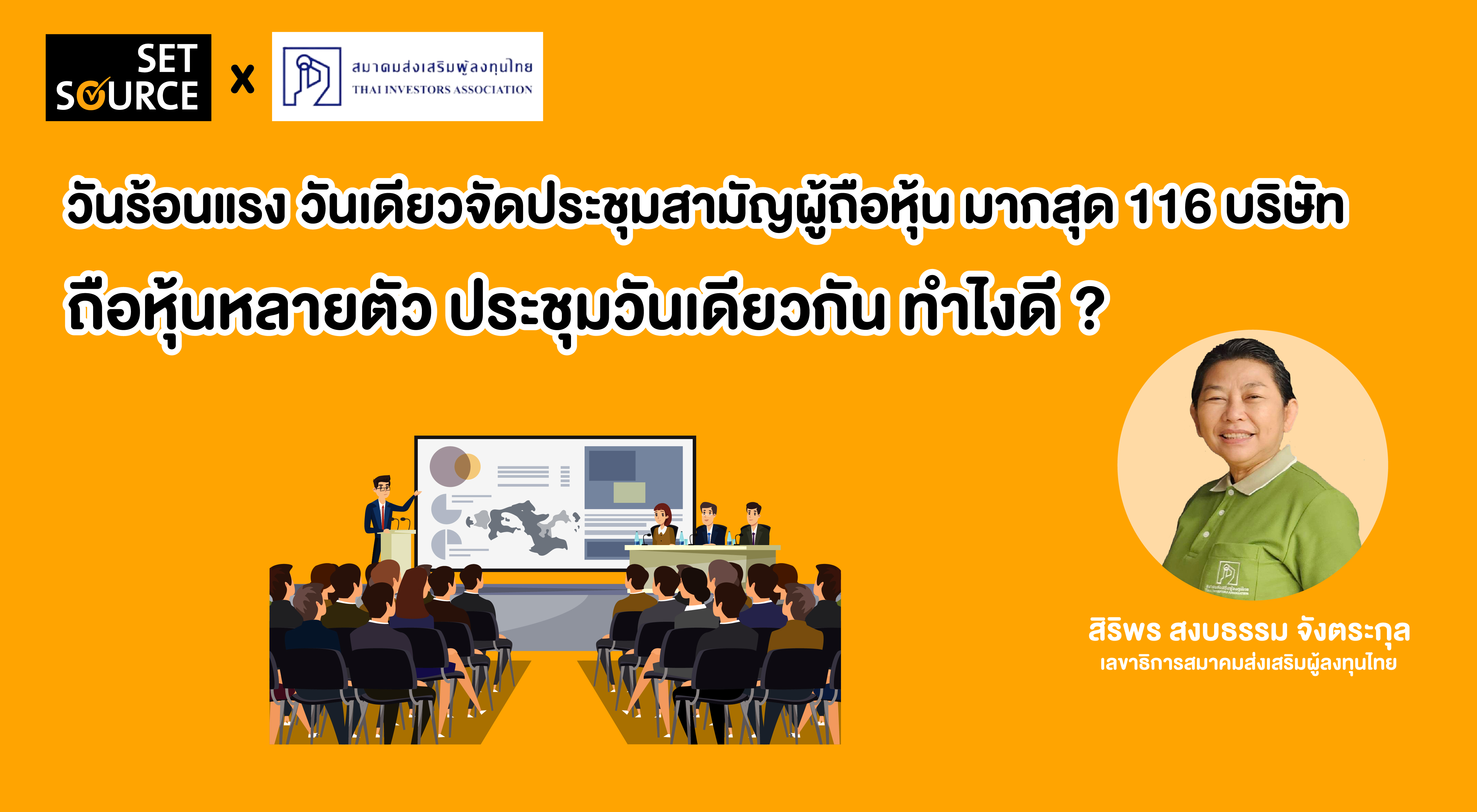 SET SOURCE x

สมาคมส่งเสริมผู้ลงทุนไทย
THAI INVESTORS ASSOCIATION

วันร้อนแรง วันเดียวจัดประชุมสามัญผู้ถือหุ้น มากสุด 116 บริษัท

ถือหุ้นหลายตัว ประชุมวันเดียวกัน ทำไงดี ?

สิริพร สงบธรรม จังตระกุล
เลขาธิการสมาคมส่งเสริมผู้ลงทุนไทย